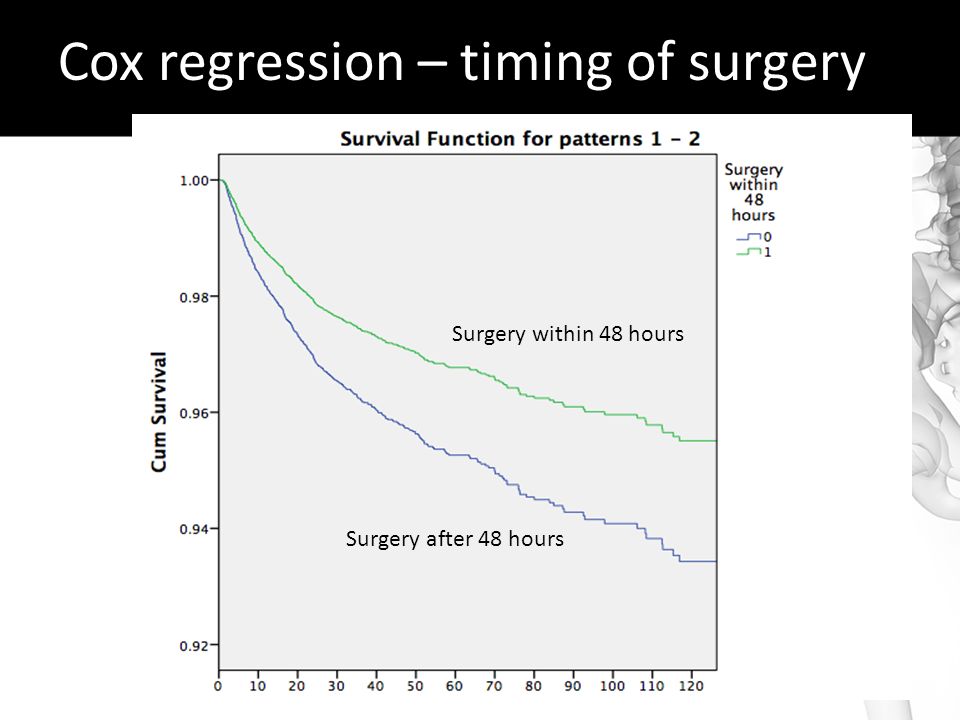 Cox regression – timing of surgery

Survival Function for patterns 1 - 2

Surgery within 48 hours
0
1

Cum Survival

1.00
0.98
0.96
0.94
0.92

Surgery within 48 hours

Surgery after 48 hours

0 10 20 30 40 50 60 70 80 90 100 110 120